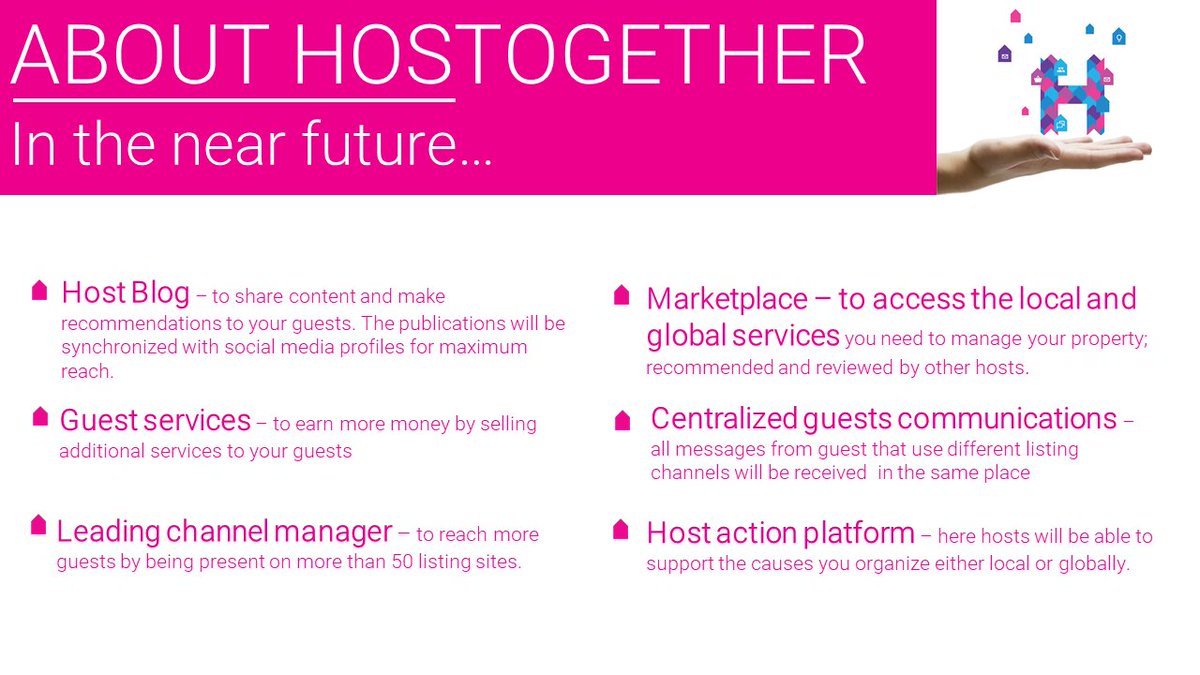 ABOUT HOSTOGETHER
In the near future...

Host Blog – to share content and make recommendations to your guests. The publications will be synchronized with social media profiles for maximum reach.

Guest services – to earn more money by selling additional services to your guests

Leading channel manager – to reach more guests by being present on more than 50 listing sites.

Marketplace – to access the local and global services you need to manage your property; recommended and reviewed by other hosts.

Centralized guests communications – all messages from guest that use different listing channels will be received in the same place

Host action platform – here hosts will be able to support the causes you organize either local or globally.